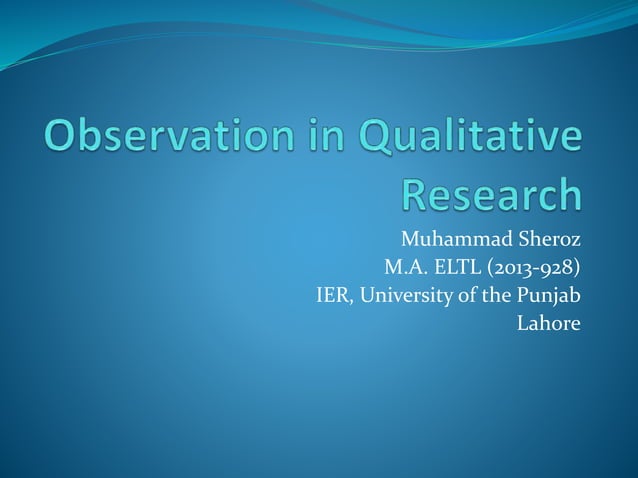 Observation in Qualitative Research

Muhammad Sheroz
M.A. ELTL (2013-928)
IER, University of the Punjab
Lahore